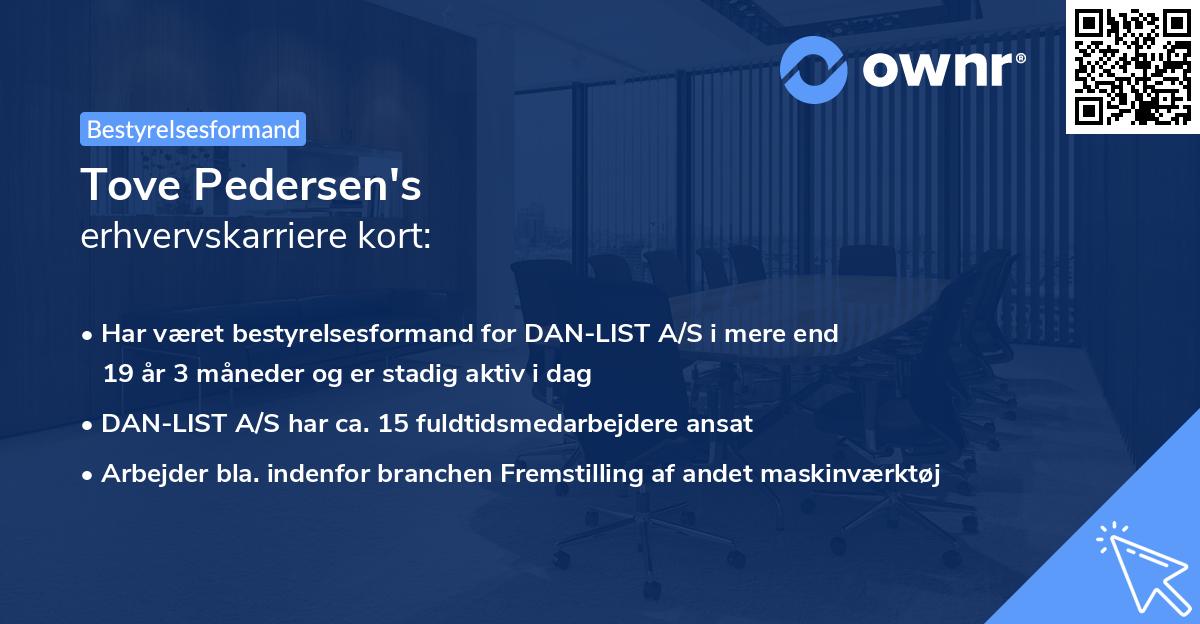 ownr®

Bestyrelsesformand

Tove Pedersen's
erhvervskarriere kort:

• Har været bestyrelsesformand for DAN-LIST A/S i mere end 19 år 3 måneder og er stadig aktiv i dag

• DAN-LIST A/S har ca. 15 fuldtidsmedarbejdere ansat

• Arbejder bla. indenfor branchen Fremstilling af andet maskinværktøj